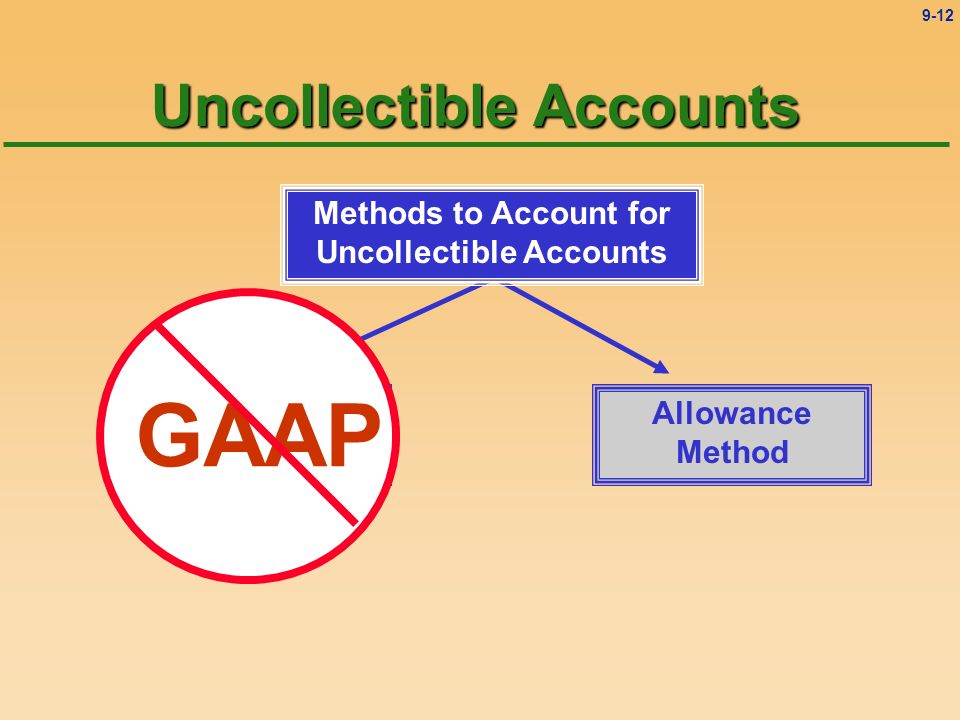 9-12

Uncollectible Accounts

Methods to Account for Uncollectible Accounts

GAAP

Allowance Method